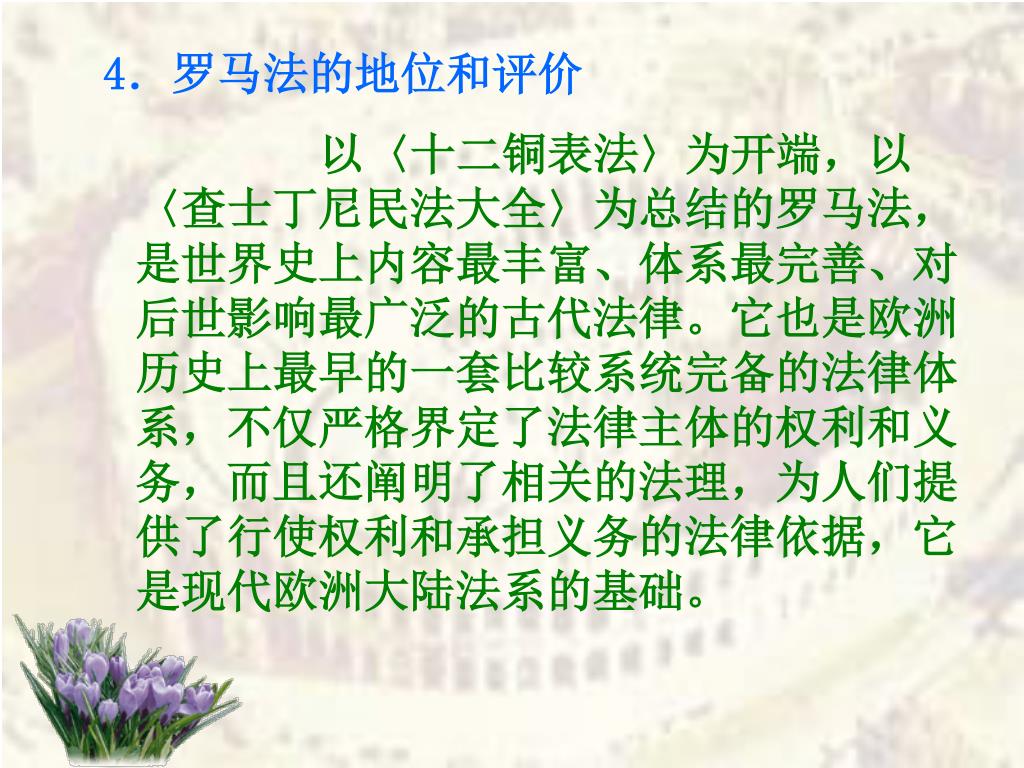 4．罗马法的地位和评价

以〈十二铜表法〉为开端，以〈查士丁尼民法大全〉为总结的罗马法，是世界史上内容最丰富、体系最完善、对后世影响最广泛的古代法律。它也是欧洲历史上最早的一套比较系统完备的法律体系，不仅严格界定了法律主体的权利和义务，而且还阐明了相关的法理，为人们提供了行使权利和承担义务的法律依据，它是现代欧洲大陆法系的基础。